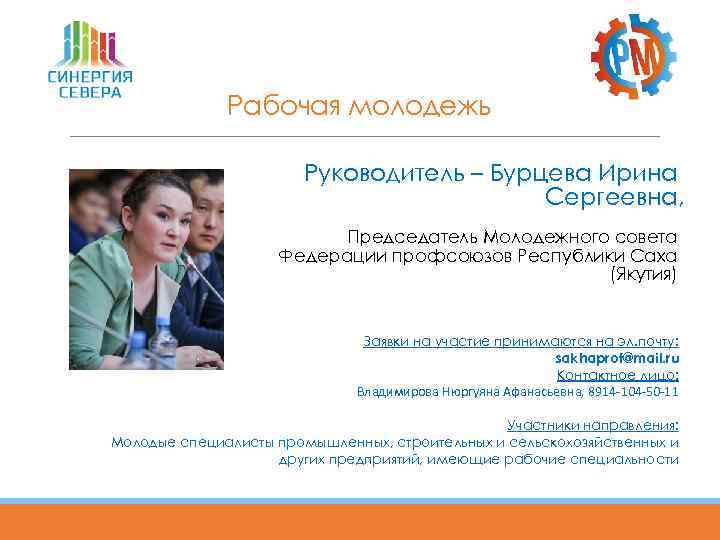 СИНЕРГИЯ СЕВЕРА

РМ

Рабочая молодежь

Руководитель – Бурцева Ирина Сергеевна,

Председатель Молодежного совета Федерации профсоюзов Республики Саха (Якутия)

Заявки на участие принимаются на эл.почту:
sakhaprof@mail.ru
Контактное лицо:
Владимирова Нюргуяна Афанасьевна, 8914-104-50-11

Участники направления:
Молодые специалисты промышленных, строительных и сельскохозяйственных и других предприятий, имеющие рабочие специальности